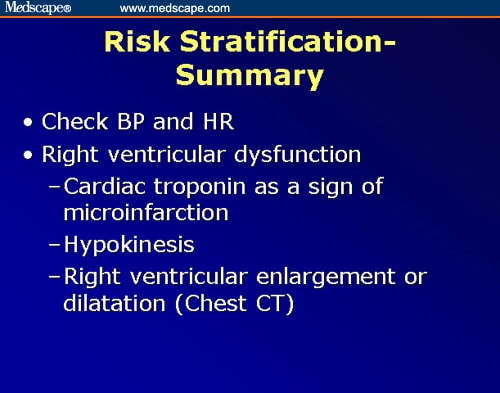 Medscape® www.medscape.com

Risk Stratification-Summary

• Check BP and HR
• Right ventricular dysfunction
– Cardiac troponin as a sign of microinfarction
– Hypokinesis
– Right ventricular enlargement or dilatation (Chest CT)